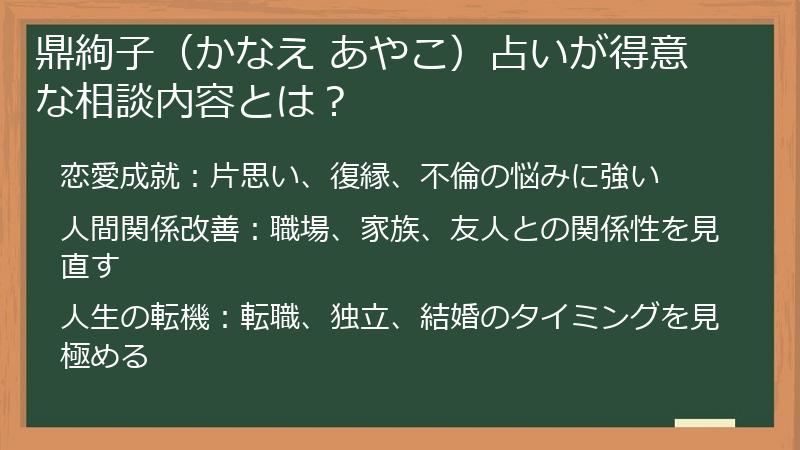 鼎絢子（かなえ あやこ）占いが得意な相談内容とは？

恋愛成就：片思い、復縁、不倫の悩みに強い

人間関係改善：職場、家族、友人との関係性を見直す

人生の転機：転職、独立、結婚のタイミングを見極める